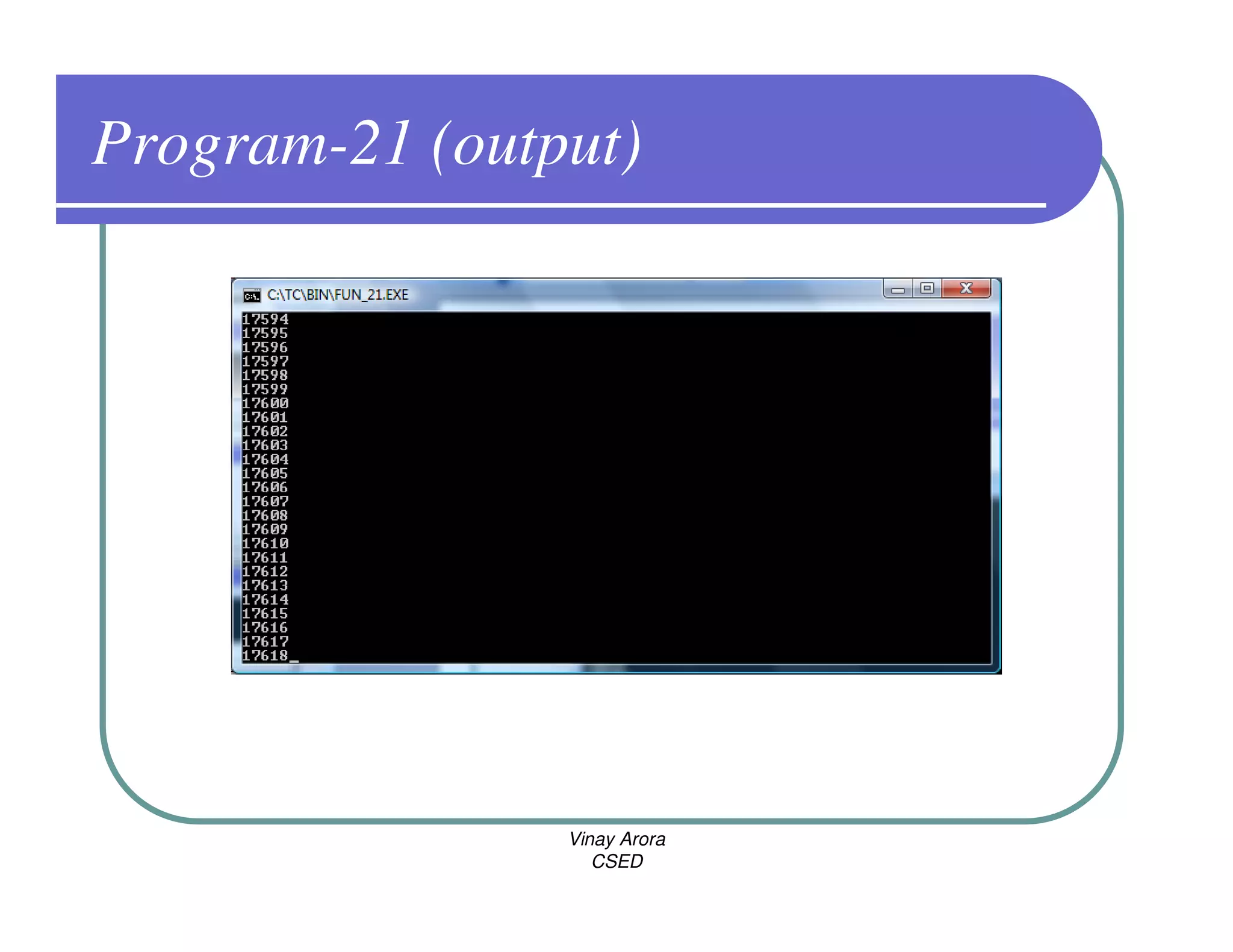 Program-21 (output)

C:\TC\BIN\FUN_21.EXE

17594
17595
17596
17597
17598
17599
17600
17601
17602
17603
17604
17605
17606
17607
17608
17609
17610
17611
17612
17613
17614
17615
17616
17617
17618_

Vinay Arora
CSED